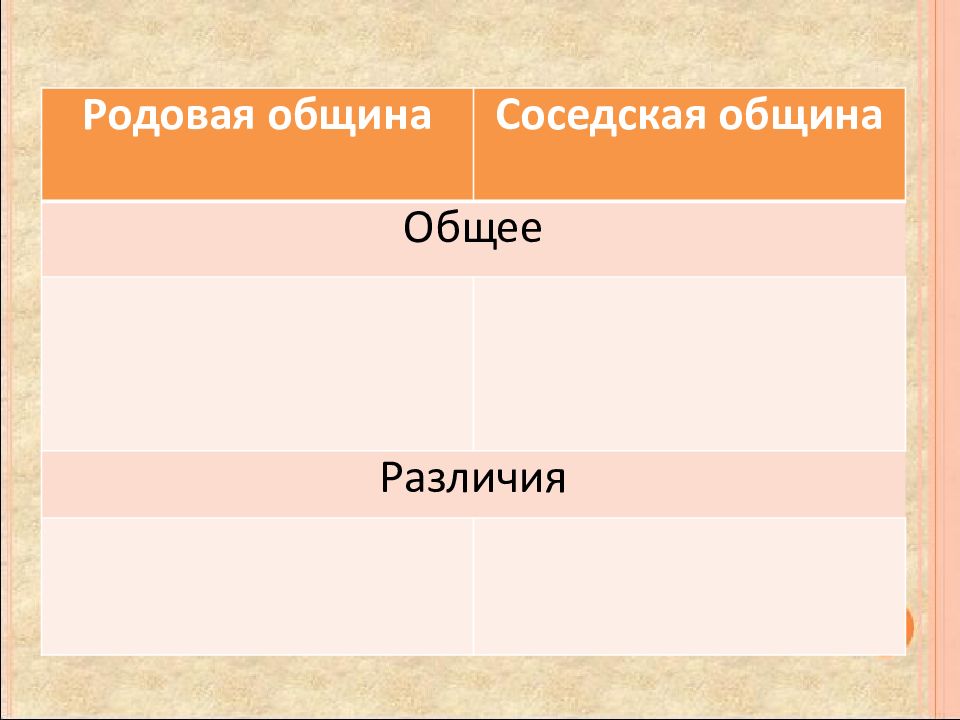 | Родовая община | Соседская община |
|---|---|
| Общее | |
| | |
| Различия | |
| | |